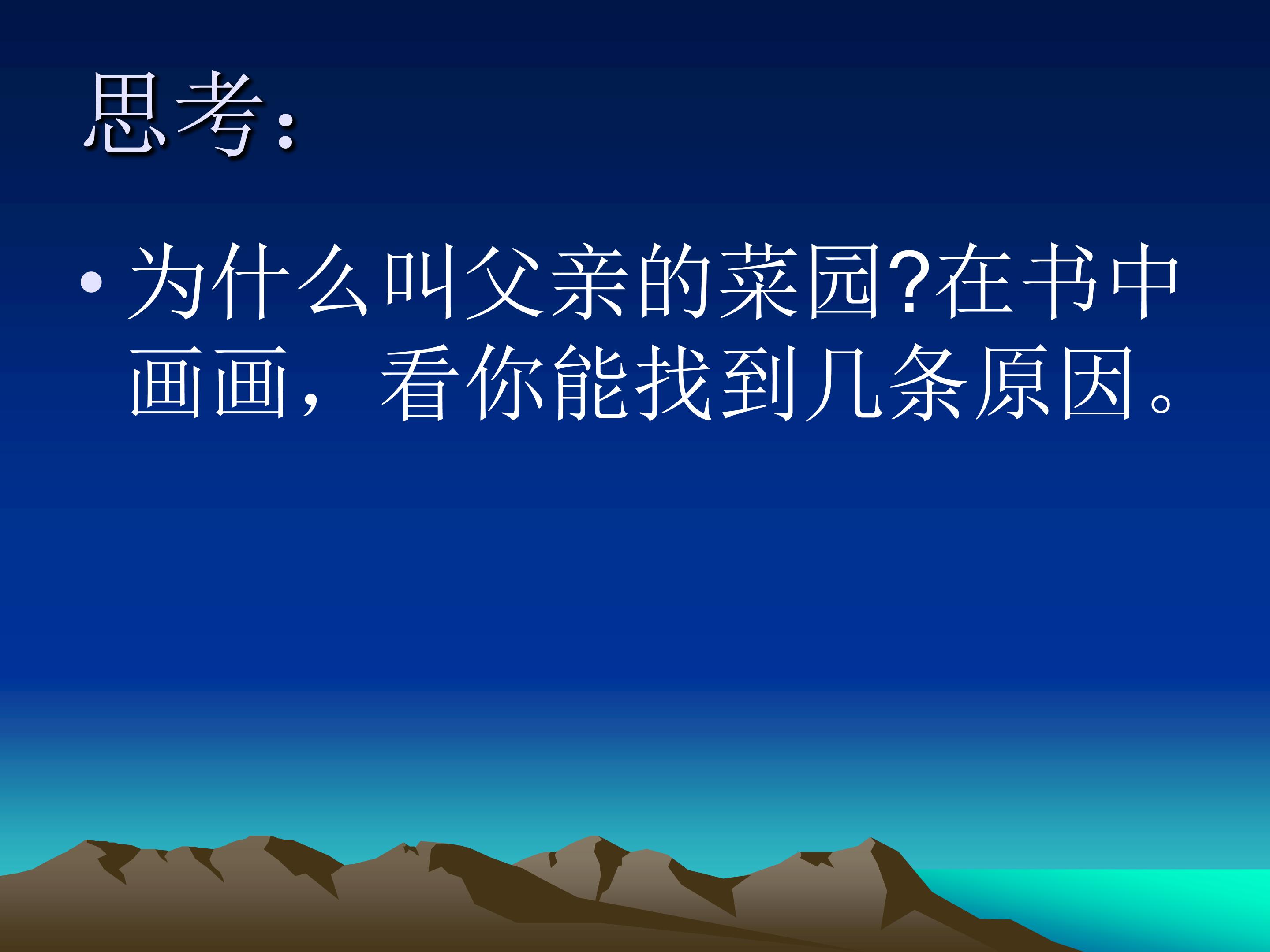 思考：

• 为什么叫父亲的菜园?在书中画画，看你能找到几条原因。